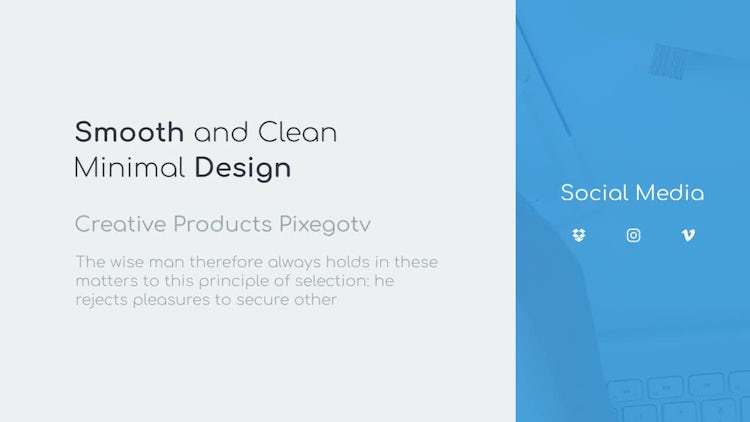 Smooth and Clean Minimal Design

Creative Products Pixegotv

The wise man therefore always holds in these matters to this principle of selection: he rejects pleasures to secure other

Social Media